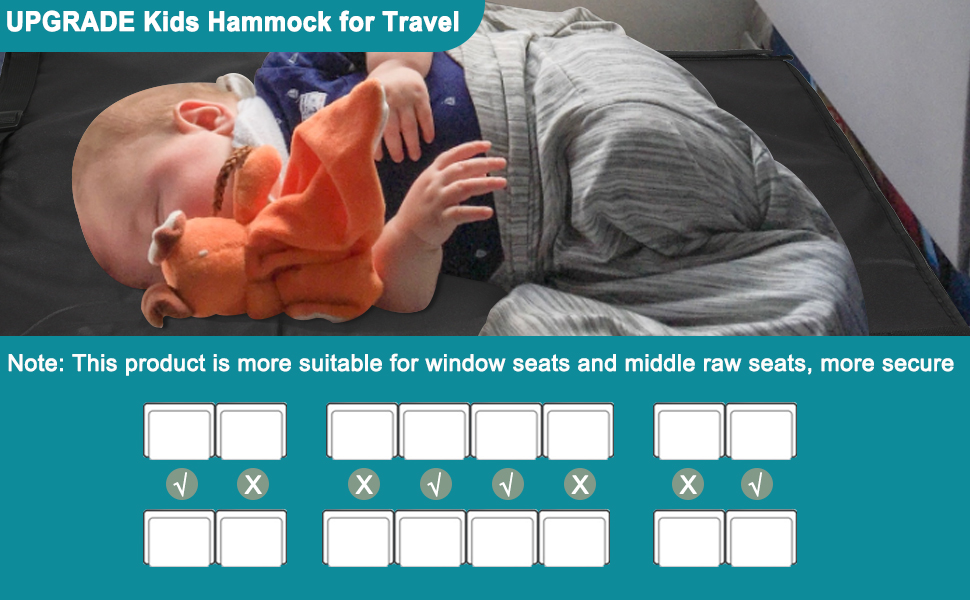 UPGRADE Kids Hammock for Travel

Note: This product is more suitable for window seats and middle raw seats, more secure

√ X X √ √ X X √